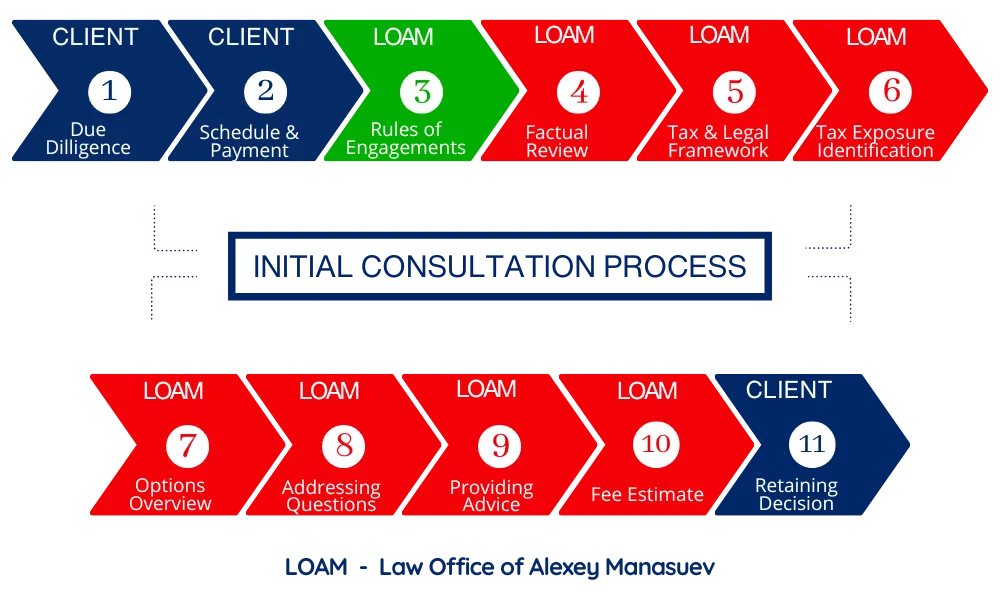 CLIENT
1
Due Dilligence

CLIENT
2
Schedule & Payment

LOAM
3
Rules of Engagements

LOAM
4
Factual Review

LOAM
5
Tax & Legal Framework

LOAM
6
Tax Exposure Identification

INITIAL CONSULTATION PROCESS

LOAM
7
Options Overview

LOAM
8
Addressing Questions

LOAM
9
Providing Advice

LOAM
10
Fee Estimate

CLIENT
11
Retaining Decision

LOAM - Law Office of Alexey Manasuev